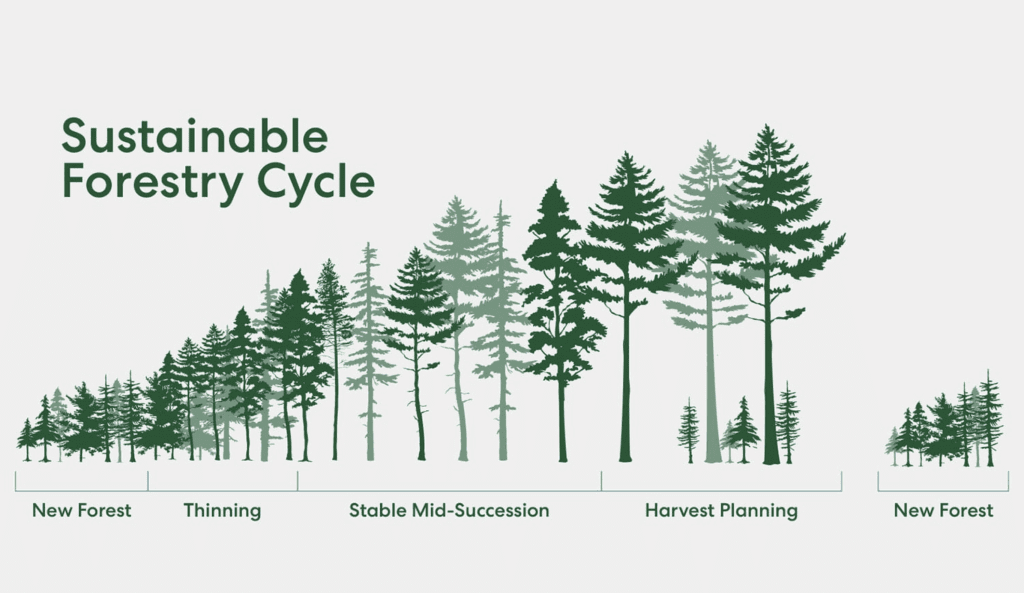 Sustainable Forestry Cycle

New Forest

Thinning

Stable Mid-Succession

Harvest Planning

New Forest